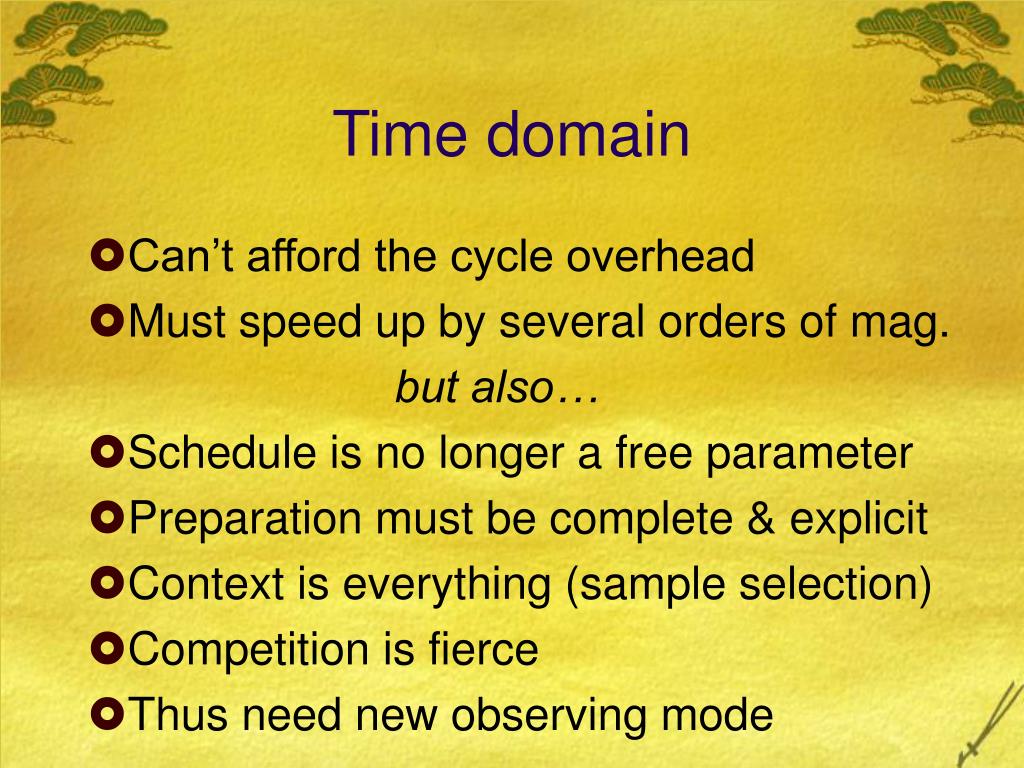 Time domain

Can’t afford the cycle overhead
Must speed up by several orders of mag.
but also…
Schedule is no longer a free parameter
Preparation must be complete & explicit
Context is everything (sample selection)
Competition is fierce
Thus need new observing mode